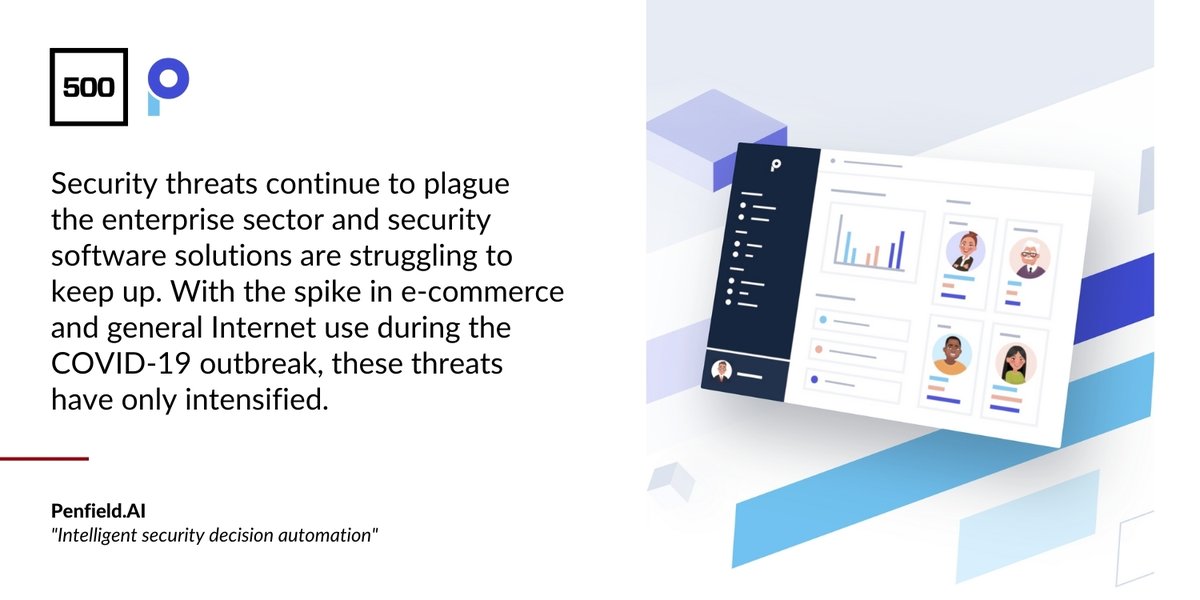 500

Security threats continue to plague the enterprise sector and security software solutions are struggling to keep up. With the spike in e-commerce and general Internet use during the COVID-19 outbreak, these threats have only intensified.

Penfield.AI
"Intelligent security decision automation"